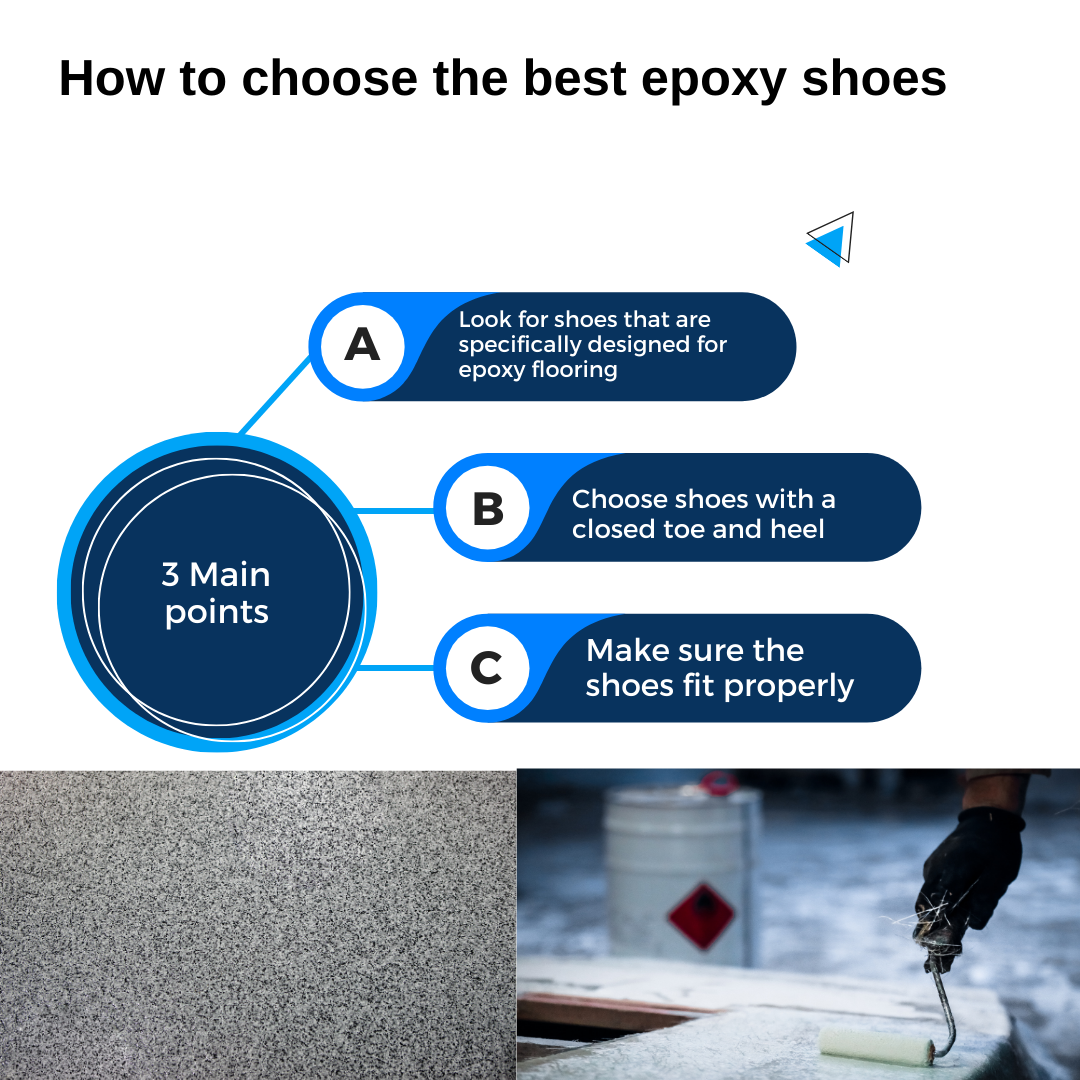 How to choose the best epoxy shoes

3 Main points

A
Look for shoes that are specifically designed for epoxy flooring

B
Choose shoes with a closed toe and heel

C
Make sure the shoes fit properly